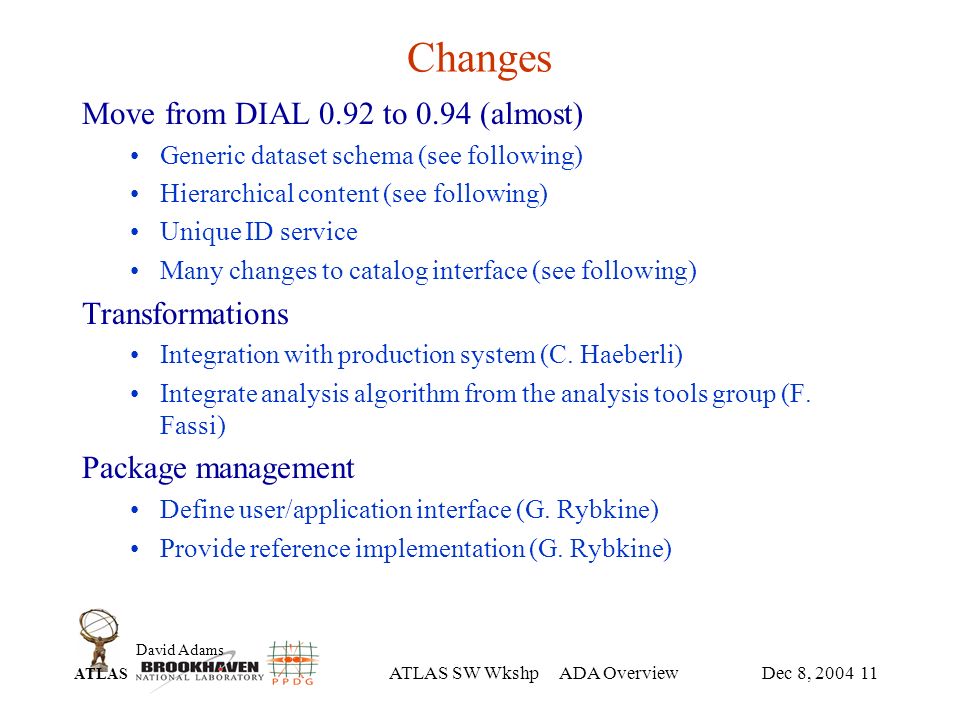 Changes

Move from DIAL 0.92 to 0.94 (almost)

• Generic dataset schema (see following)
• Hierarchical content (see following)
• Unique ID service
• Many changes to catalog interface (see following)

Transformations

• Integration with production system (C. Haeberli)
• Integrate analysis algorithm from the analysis tools group (F. Fassi)

Package management

• Define user/application interface (G. Rybkine)
• Provide reference implementation (G. Rybkine)

David Adams
ATLAS BROOKHAVEN NATIONAL LABORATORY PPDG
ATLAS SW Wkshp ADA Overview Dec 8, 2004 11